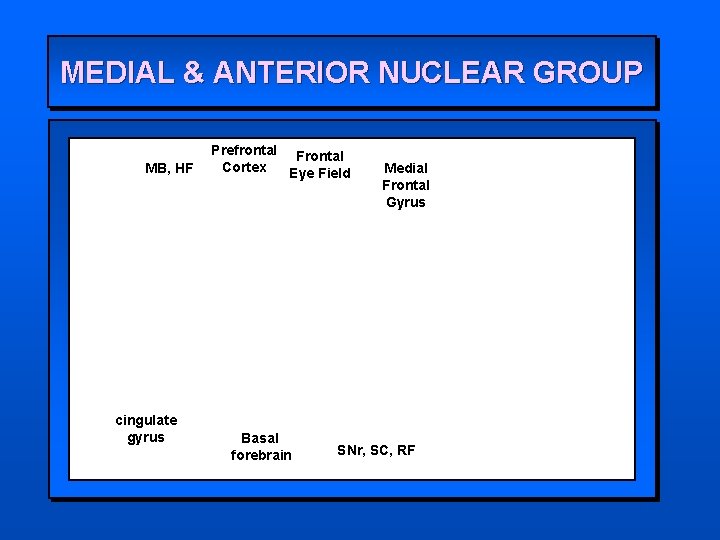 MEDIAL & ANTERIOR NUCLEAR GROUP

MB, HF

Prefrontal Cortex

Frontal Eye Field

Medial Frontal Gyrus

cingulate gyrus

Basal forebrain

SNr, SC, RF